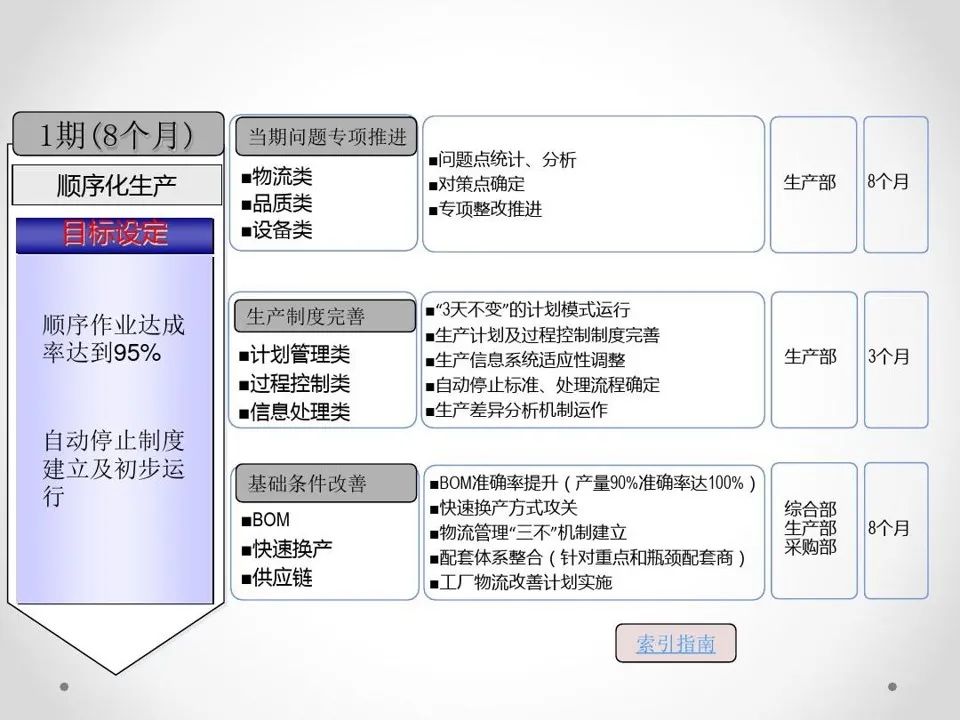 1期(8个月)

顺序化生产

目标设定

顺序作业达成率达到95%

自动停止制度建立及初步运行

当期问题专项推进
■物流类
■品质类
■设备类

■问题点统计、分析
■对策点确定
■专项整改推进

生产部

8个月

生产制度完善
■计划管理类
■过程控制类
■信息处理类

■“3天不变”的计划模式运行
■生产计划及过程控制制度完善
■生产信息系统适应性调整
■自动停止标准、处理流程确定
■生产差异分析机制运作

生产部

3个月

基础条件改善
■BOM
■快速换产
■供应链

■BOM准确率提升（产量90%准确率达100%）
■快速换产方式攻关
■物流管理“三不”机制建立
■配套体系整合（针对重点和瓶颈配套商）
■工厂物流改善计划实施

综合部
生产部
采购部

8个月

索引指南